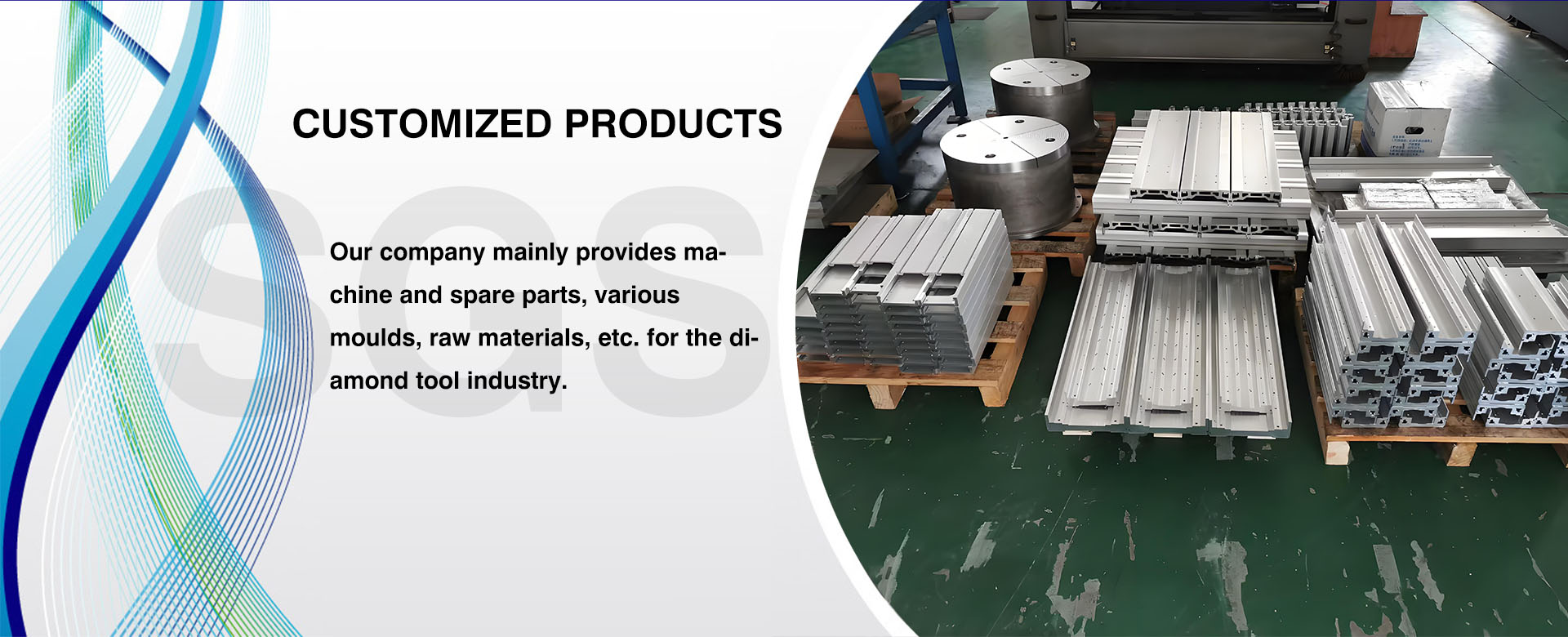 CUSTOMIZED PRODUCTS

SGS

Our company mainly provides machine and spare parts, various moulds, raw materials, etc. for the diamond tool industry.